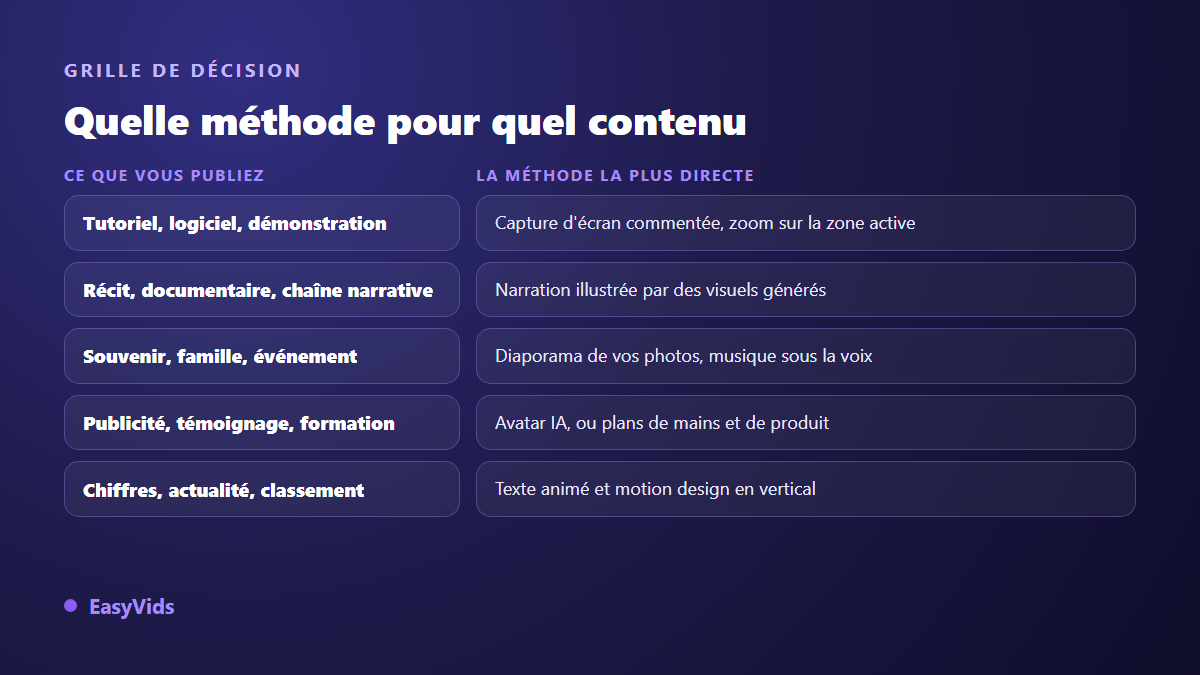 GRILLE DE DÉCISION

Quelle méthode pour quel contenu

| CE QUE VOUS PUBLIEZ | LA MÉTHODE LA PLUS DIRECTE |
|---|---|
| Tutoriel, logiciel, démonstration | Capture d'écran commentée, zoom sur la zone active |
| Récit, documentaire, chaîne narrative | Narration illustrée par des visuels générés |
| Souvenir, famille, événement | Diaporama de vos photos, musique sous la voix |
| Publicité, témoignage, formation | Avatar IA, ou plans de mains et de produit |
| Chiffres, actualité, classement | Texte animé et motion design en vertical |

EasyVids